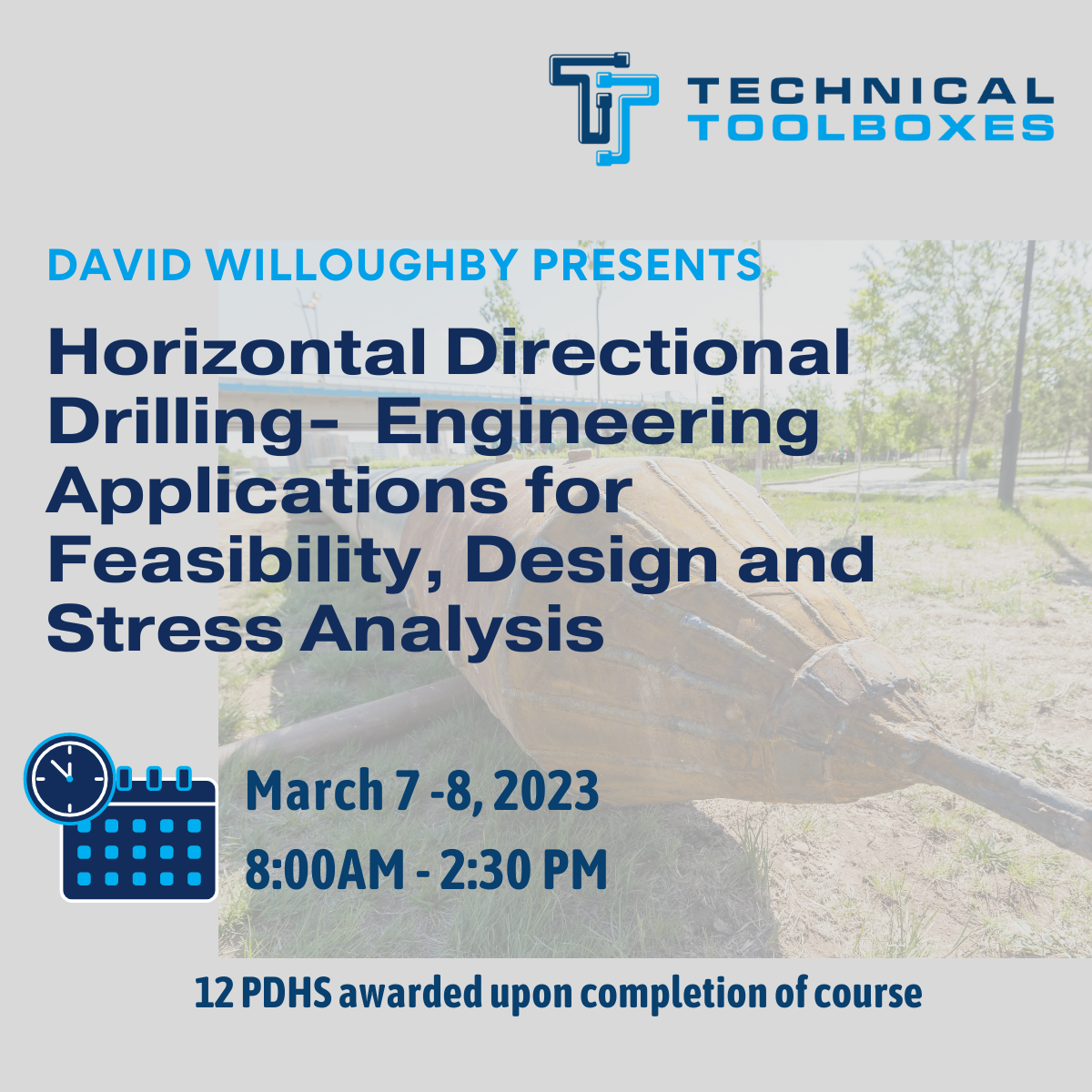 TECHNICAL TOOLBOXES

DAVID WILLOUGHBY PRESENTS

Horizontal Directional Drilling- Engineering Applications for Feasibility, Design and Stress Analysis

March 7 -8, 2023
8:00AM - 2:30 PM

12 PDHS awarded upon completion of course